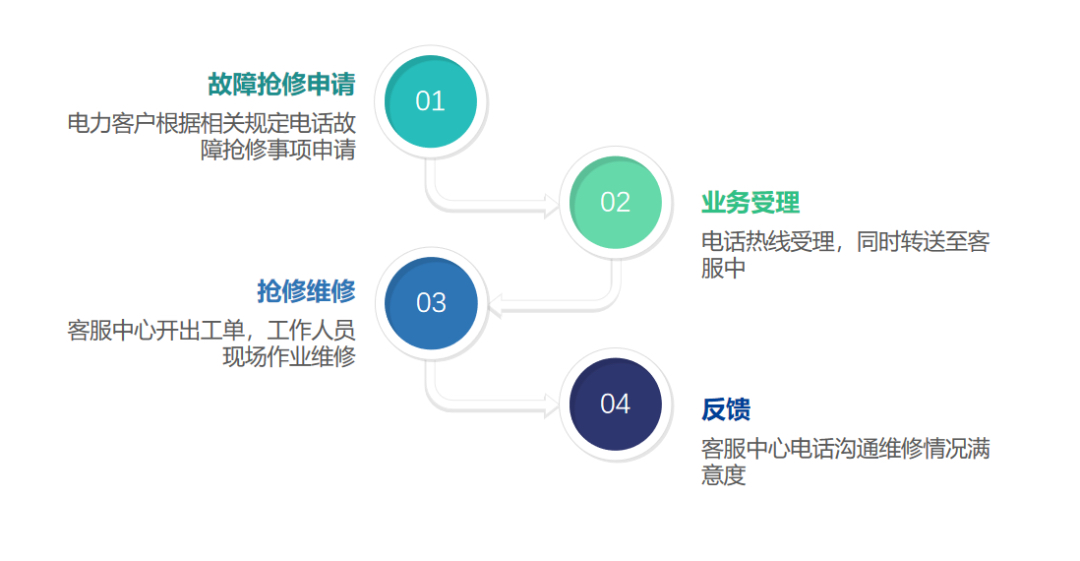 故障抢修申请
电力客户根据相关规定电话故障抢修事项申请

01

02

业务受理
电话热线受理，同时转送至客服中

抢修维修
客服中心开出工单，工作人员现场作业维修

03

04

反馈
客服中心电话沟通维修情况满意度